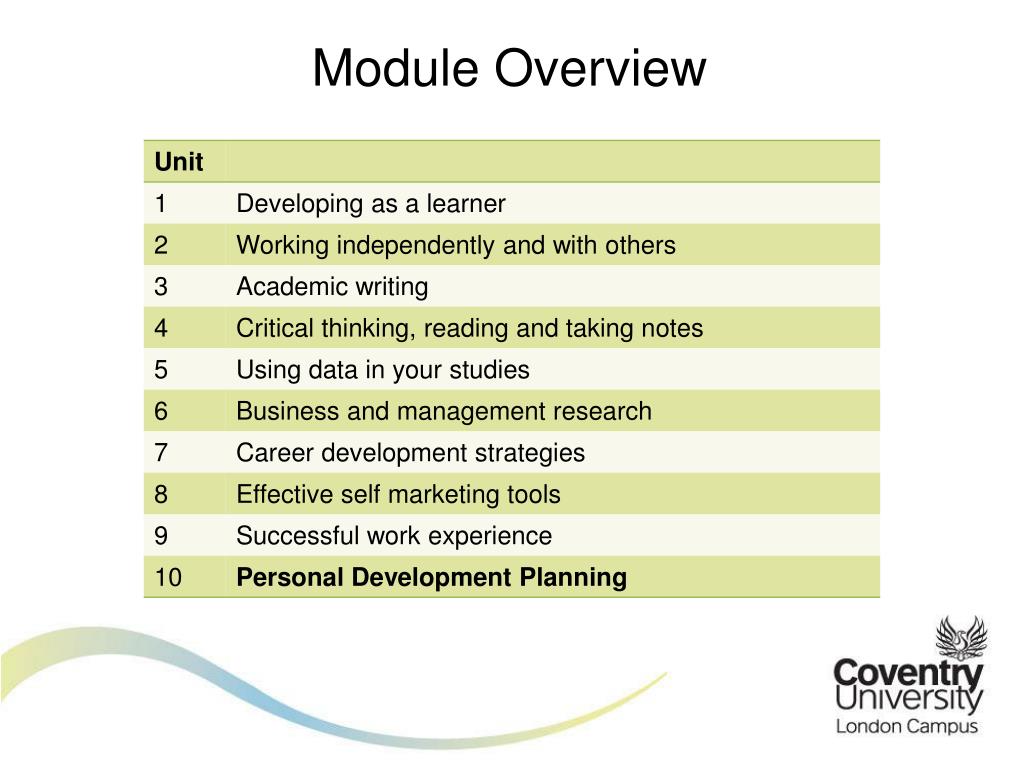 Module Overview

| Unit | |
|---|---|
| 1 | Developing as a learner |
| 2 | Working independently and with others |
| 3 | Academic writing |
| 4 | Critical thinking, reading and taking notes |
| 5 | Using data in your studies |
| 6 | Business and management research |
| 7 | Career development strategies |
| 8 | Effective self marketing tools |
| 9 | Successful work experience |
| 10 | **Personal Development Planning** |

Coventry University
London Campus